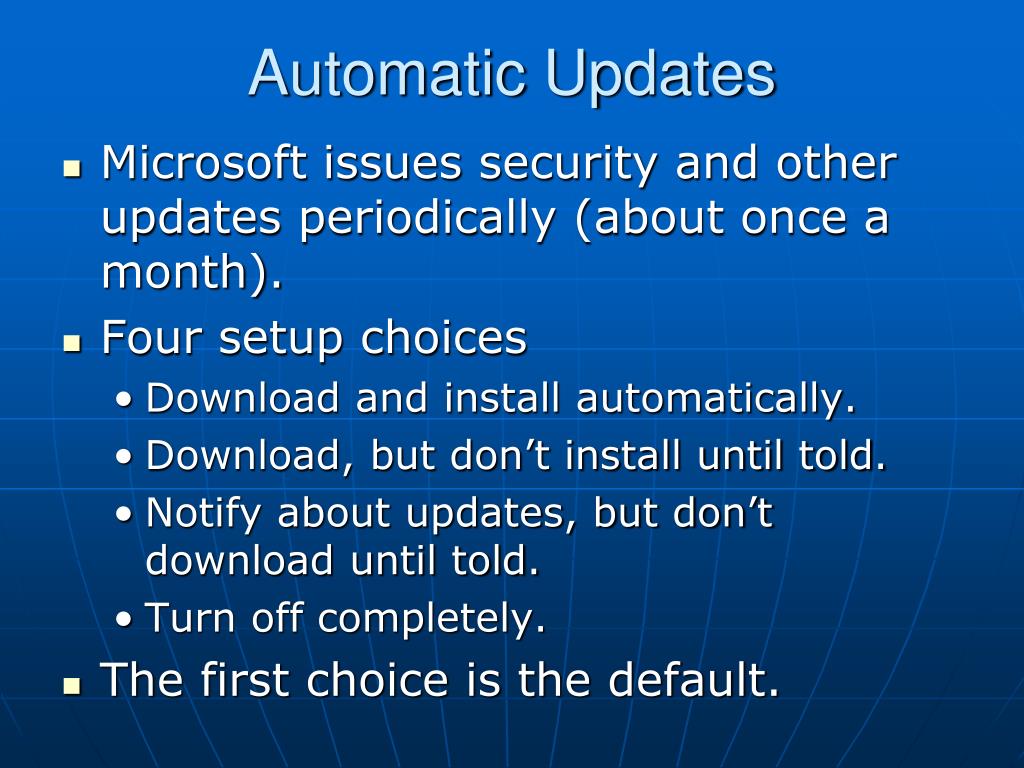 Automatic Updates

- Microsoft issues security and other updates periodically (about once a month).
- Four setup choices
  - Download and install automatically.
  - Download, but don’t install until told.
  - Notify about updates, but don’t download until told.
  - Turn off completely.
- The first choice is the default.